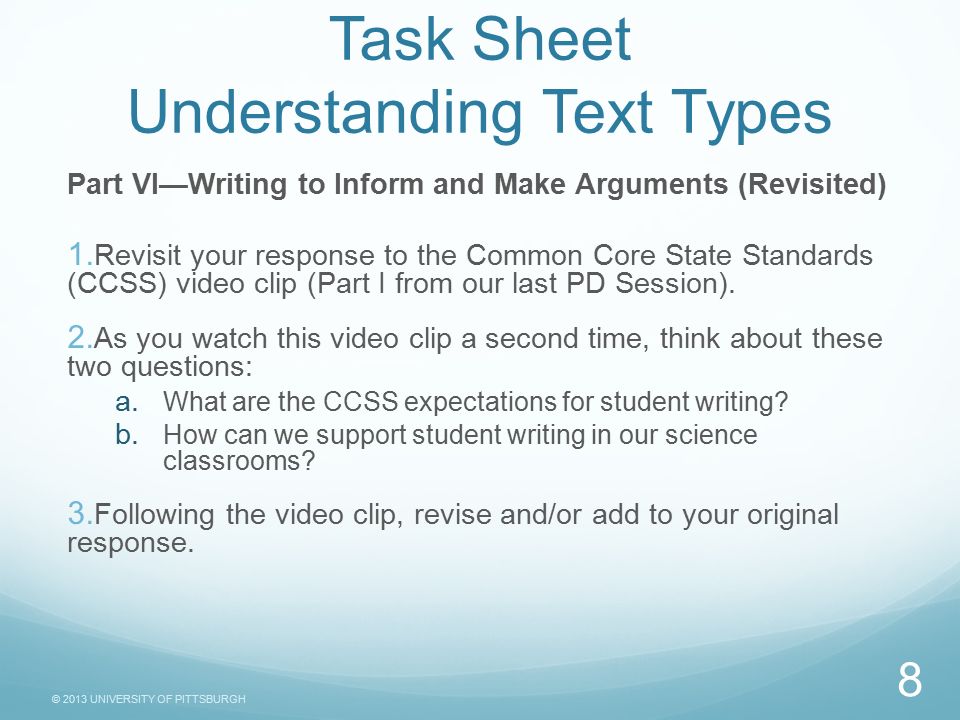 Task Sheet
Understanding Text Types

Part VI—Writing to Inform and Make Arguments (Revisited)

1.Revisit your response to the Common Core State Standards (CCSS) video clip (Part I from our last PD Session).

2.As you watch this video clip a second time, think about these two questions:

a. What are the CCSS expectations for student writing?
b. How can we support student writing in our science classrooms?

3.Following the video clip, revise and/or add to your original response.

© 2013 UNIVERSITY OF PITTSBURGH

8